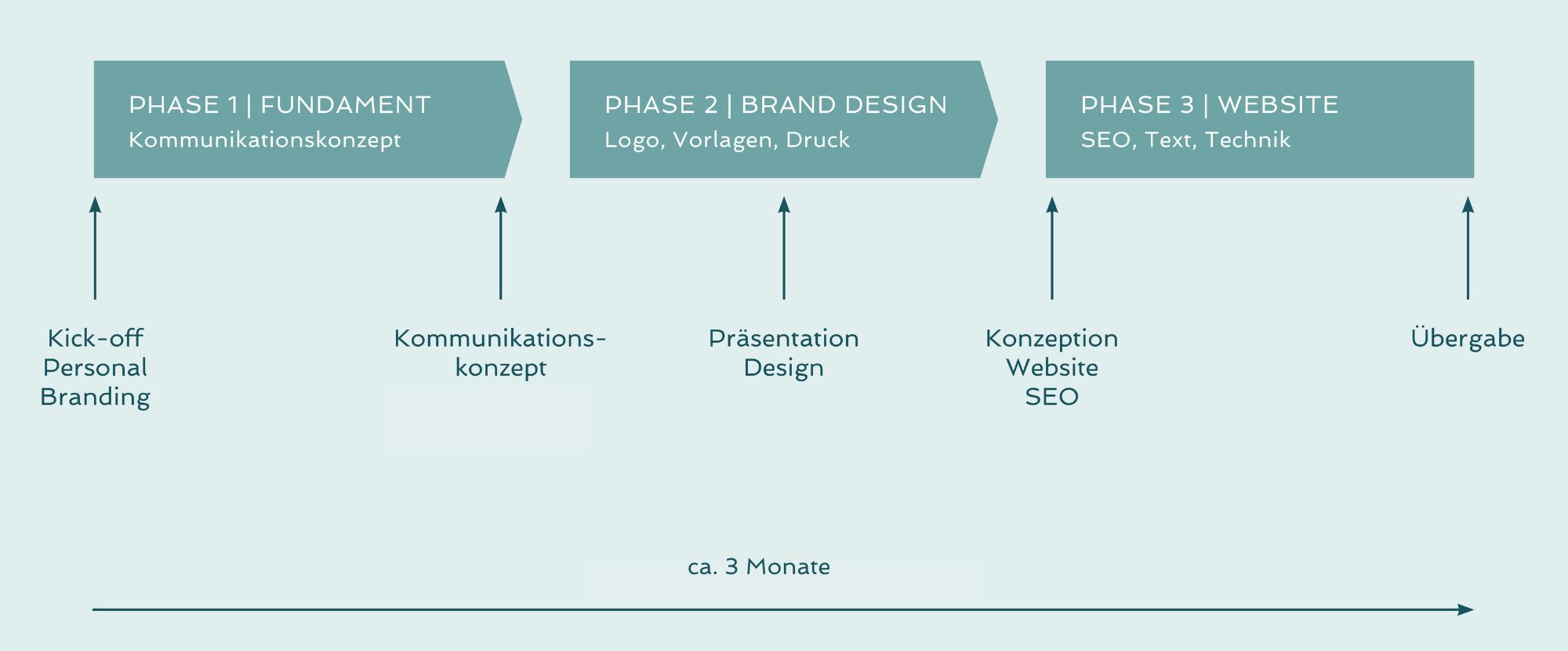 PHASE 1 | FUNDAMENT
Kommunikationskonzept

PHASE 2 | BRAND DESIGN
Logo, Vorlagen, Druck

PHASE 3 | WEBSITE
SEO, Text, Technik

Kick-off
Personal
Branding

Kommunikationskonzept

Präsentation
Design

Konzeption
Website
SEO

Übergabe

ca. 3 Monate